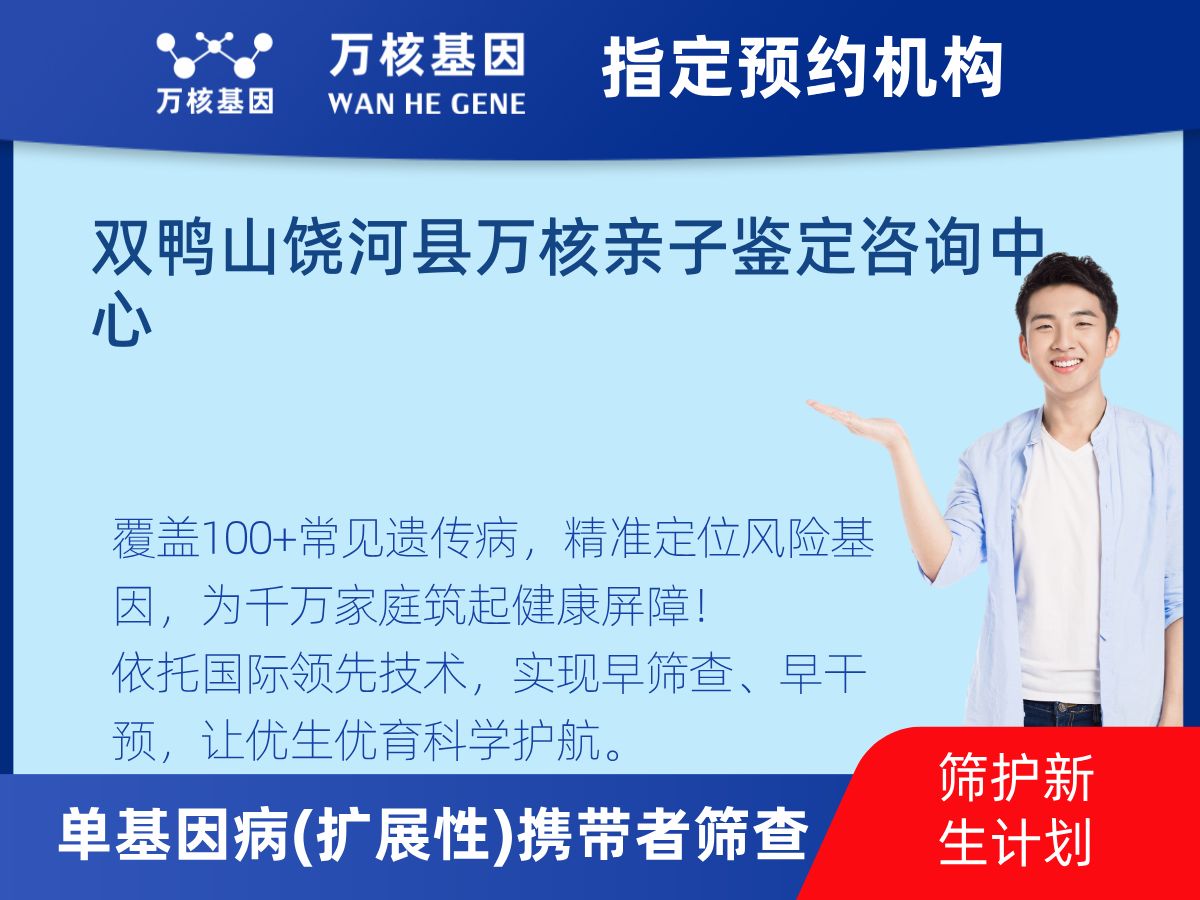 万核基因

万核基因
WAN HE GENE

指定预约机构

双鸭山饶河县万核亲子鉴定咨询中心

覆盖100+常见遗传病，精准定位风险基因，为千万家庭筑起健康屏障！
依托国际领先技术，实现早筛查、早干预，让优生优育科学护航。

单基因病(扩展性)携带者筛查

筛护新生计划